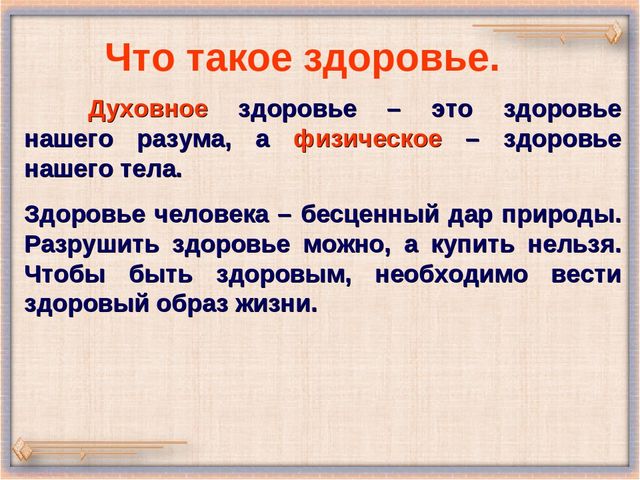 Что такое здоровье.

Духовное здоровье – это здоровье нашего разума, а физическое – здоровье нашего тела.

Здоровье человека – бесценный дар природы. Разрушить здоровье можно, а купить нельзя. Чтобы быть здоровым, необходимо вести здоровый образ жизни.